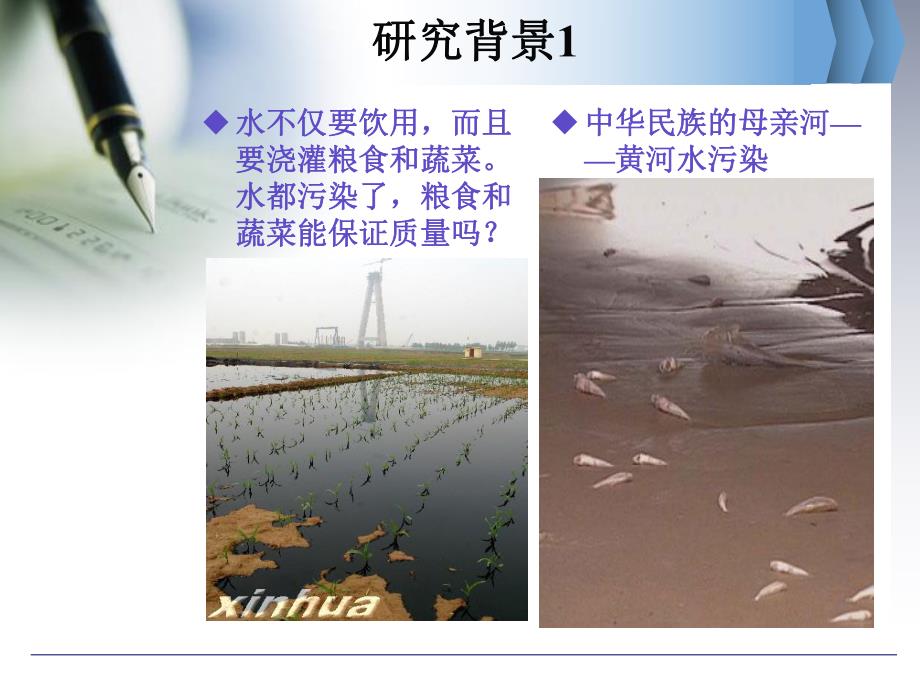 研究背景1

◆ 水不仅要饮用，而且要浇灌粮食和蔬菜。水都污染了，粮食和蔬菜能保证质量吗？

xinhua

◆ 中华民族的母亲河——黄河水污染